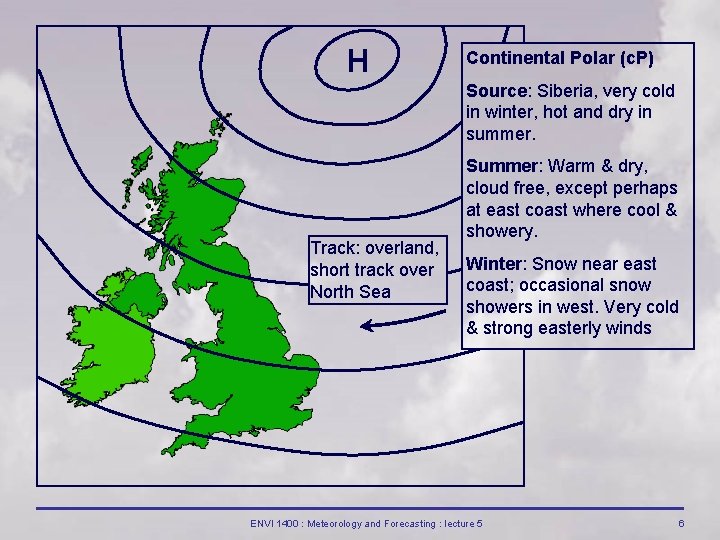 H

Track: overland, short track over North Sea

Continental Polar (cP)

Source: Siberia, very cold in winter, hot and dry in summer.

Summer: Warm & dry, cloud free, except perhaps at east coast where cool & showery.

Winter: Snow near east coast; occasional snow showers in west. Very cold & strong easterly winds

ENVI 1400 : Meteorology and Forecasting : lecture 5

6